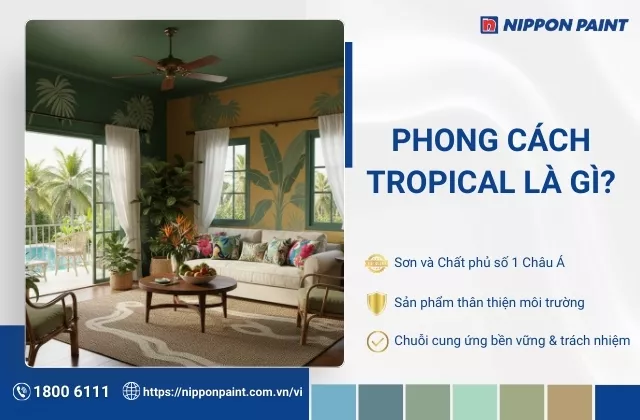 NIPPON PAINT

PHONG CÁCH TROPICAL LÀ GÌ?

Sơn và Chất phủ số 1 Châu Á

Sản phẩm thân thiện môi trường

Chuỗi cung ứng bền vững & trách nhiệm

1800 6111

https://nipponpaint.com.vn/vi